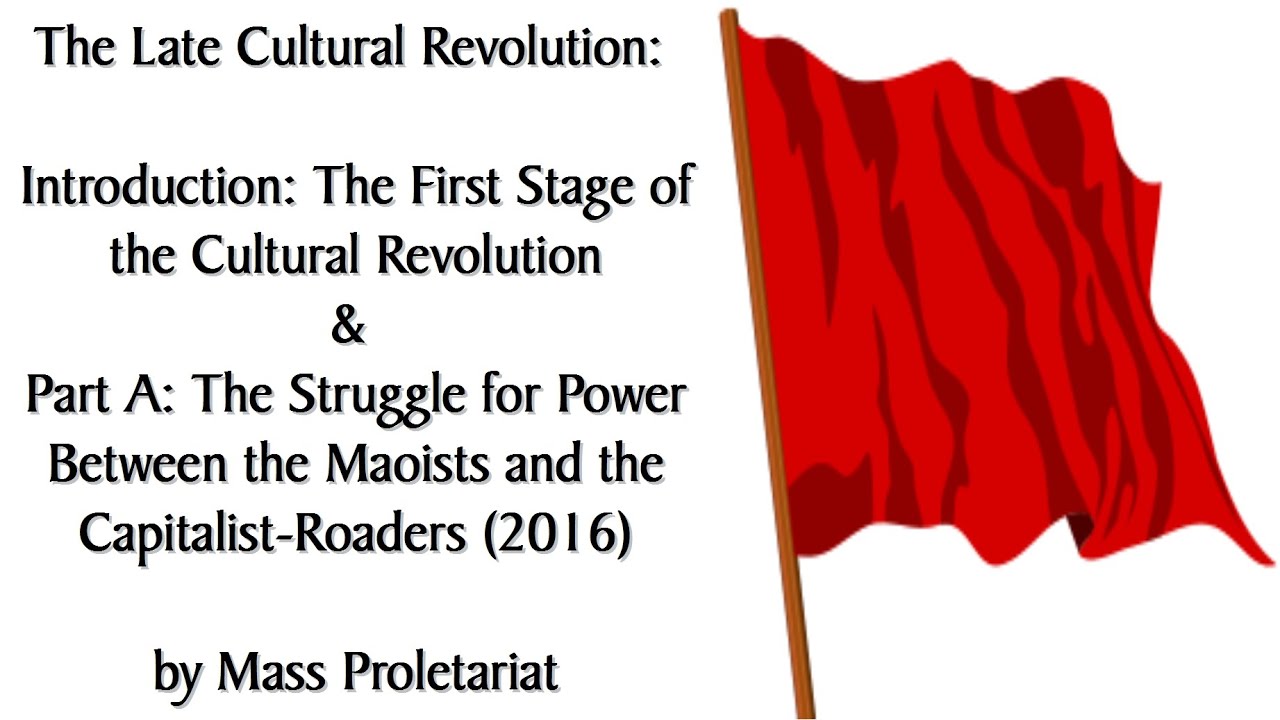 The Late Cultural Revolution:

Introduction: The First Stage of the Cultural Revolution
&
Part A: The Struggle for Power Between the Maoists and the Capitalist-Roaders (2016)

by Mass Proletariat